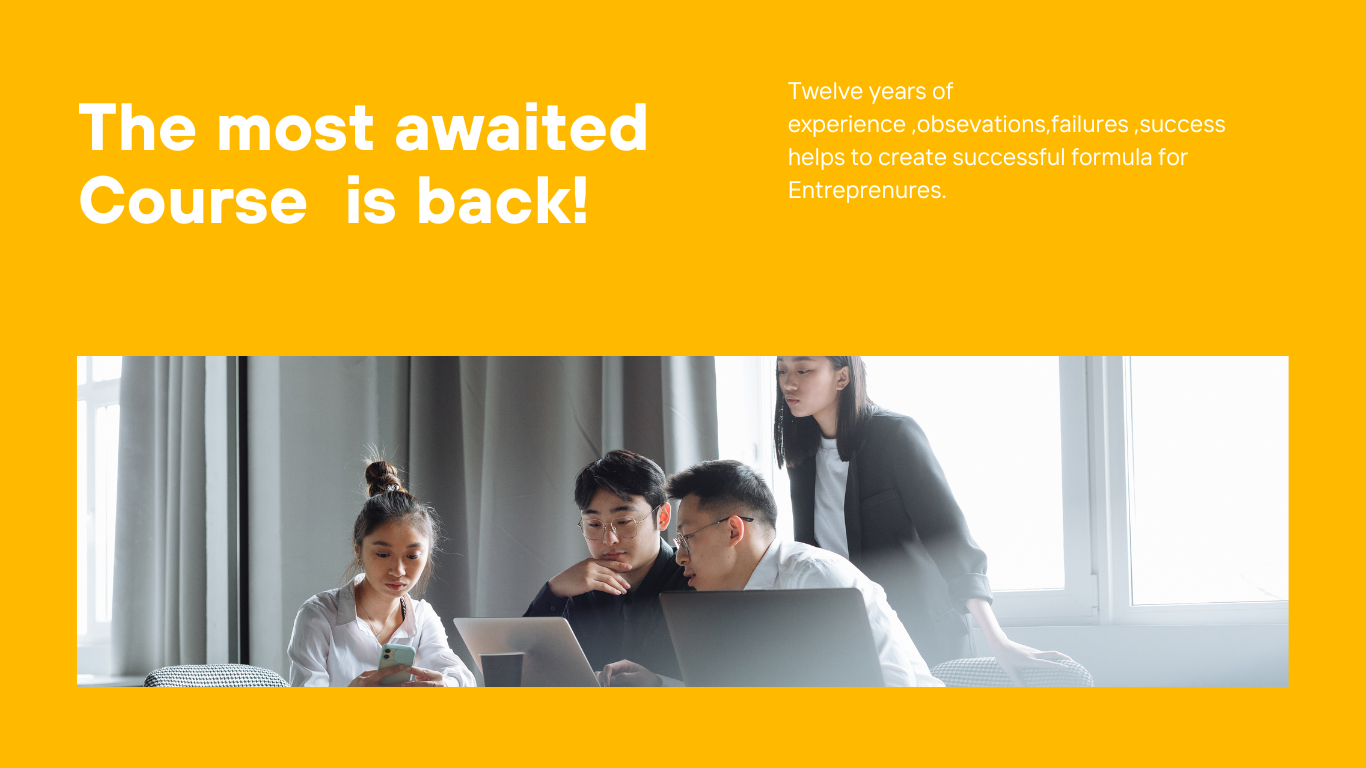 The most awaited Course  is back!

Twelve years of experience ,obsevations,failures ,success helps to create successful formula for Entreprenures.